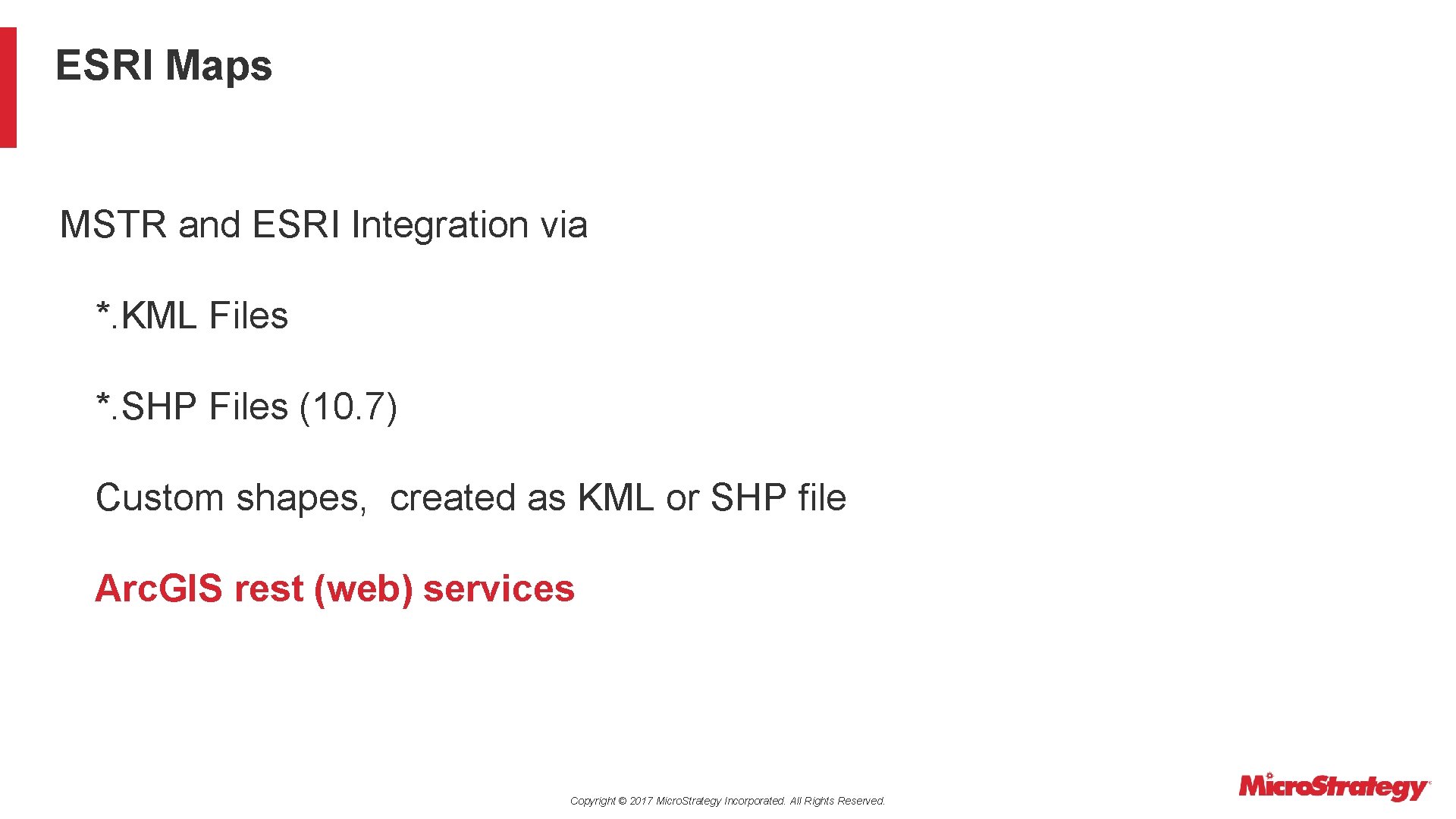 ESRI Maps

MSTR and ESRI Integration via

*.KML Files

*.SHP Files (10.7)

Custom shapes, created as KML or SHP file

Arc.GIS rest (web) services

Copyright © 2017 Micro.Strategy Incorporated. All Rights Reserved.

MicroStrategy